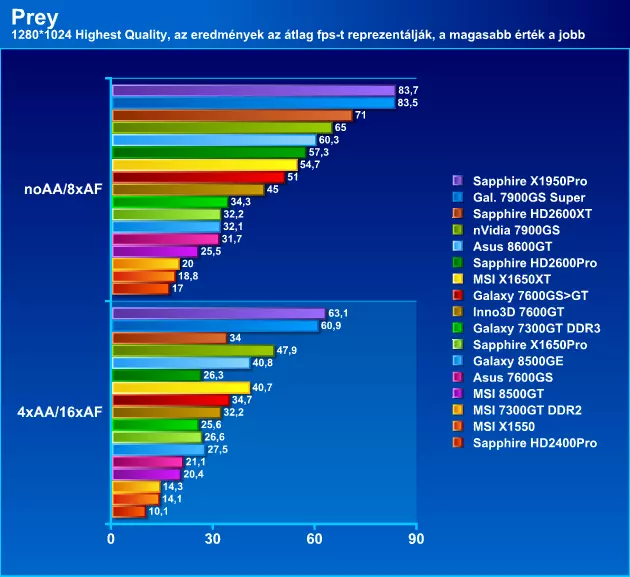 Prey
1280*1024 Highest Quality, az eredmények az átlag fps-t reprezentálják, a magasabb érték a jobb

noAA/8xAF
83,7
83,5
71
65
60,3
57,3
54,7
51
45
34,3
32,2
32,1
31,7
25,5
20
18,8
17

4xAA/16xAF
63,1
60,9
34
47,9
40,8
26,3
40,7
34,7
32,2
25,6
26,6
27,5
21,1
20,4
14,3
14,1
10,1

0
30
60
90

Sapphire X1950Pro
Gal. 7900GS Super
Sapphire HD2600XT
nVidia 7900GS
Asus 8600GT
Sapphire HD2600Pro
MSI X1650XT
Galaxy 7600GS>GT
Inno3D 7600GT
Galaxy 7300GT DDR3
Sapphire X1650Pro
Galaxy 8500GE
Asus 7600GS
MSI 8500GT
MSI 7300GT DDR2
MSI X1550
Sapphire HD2400Pro